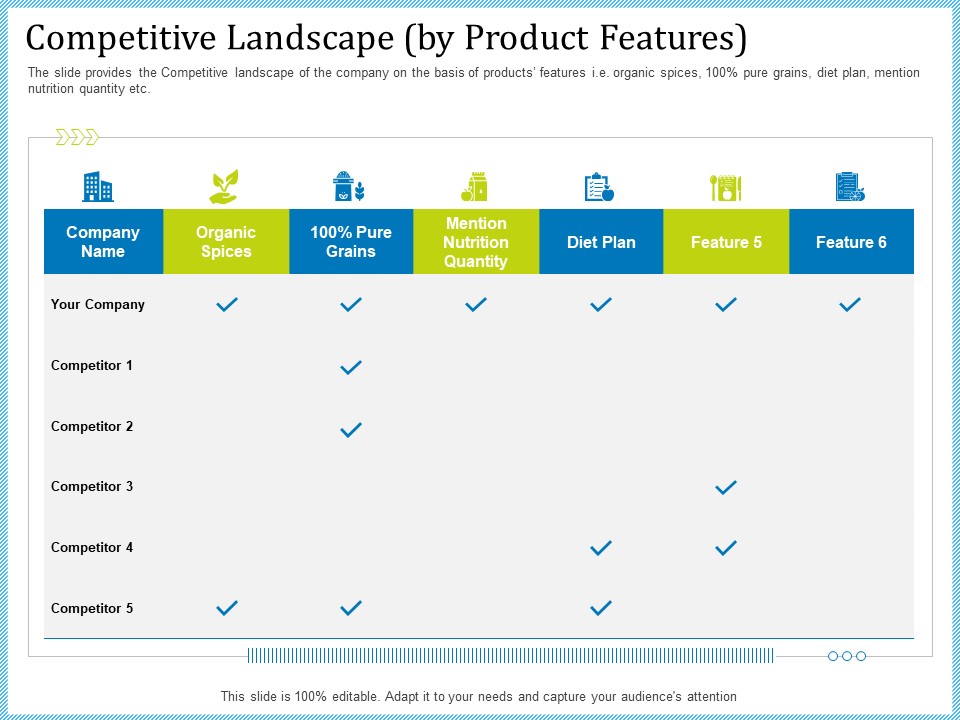 Competitive Landscape (by Product Features)

The slide provides the Competitive landscape of the company on the basis of products' features i.e. organic spices, 100% pure grains, diet plan, mention nutrition quantity etc.

| Company Name | Organic Spices | 100% Pure Grains | Mention Nutrition Quantity | Diet Plan | Feature 5 | Feature 6 |
|---|---|---|---|---|---|---|
| Your Company | ✓ | ✓ | ✓ | ✓ | ✓ | ✓ |
| Competitor 1 | | ✓ | | | | |
| Competitor 2 | | ✓ | | | | |
| Competitor 3 | | | | | ✓ | |
| Competitor 4 | | | | ✓ | ✓ | |
| Competitor 5 | ✓ | ✓ | | ✓ | | |

This slide is 100% editable. Adapt it to your needs and capture your audience's attention